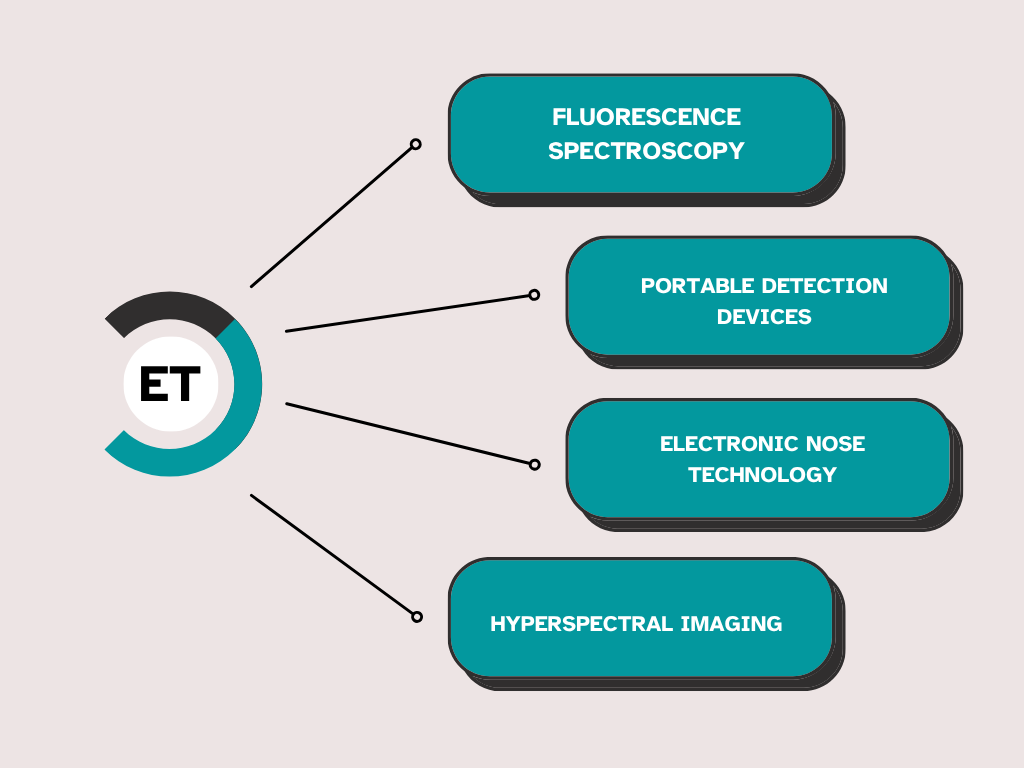 ET

FLUORESCENCE SPECTROSCOPY

PORTABLE DETECTION DEVICES

ELECTRONIC NOSE TECHNOLOGY

HYPERSPECTRAL IMAGING